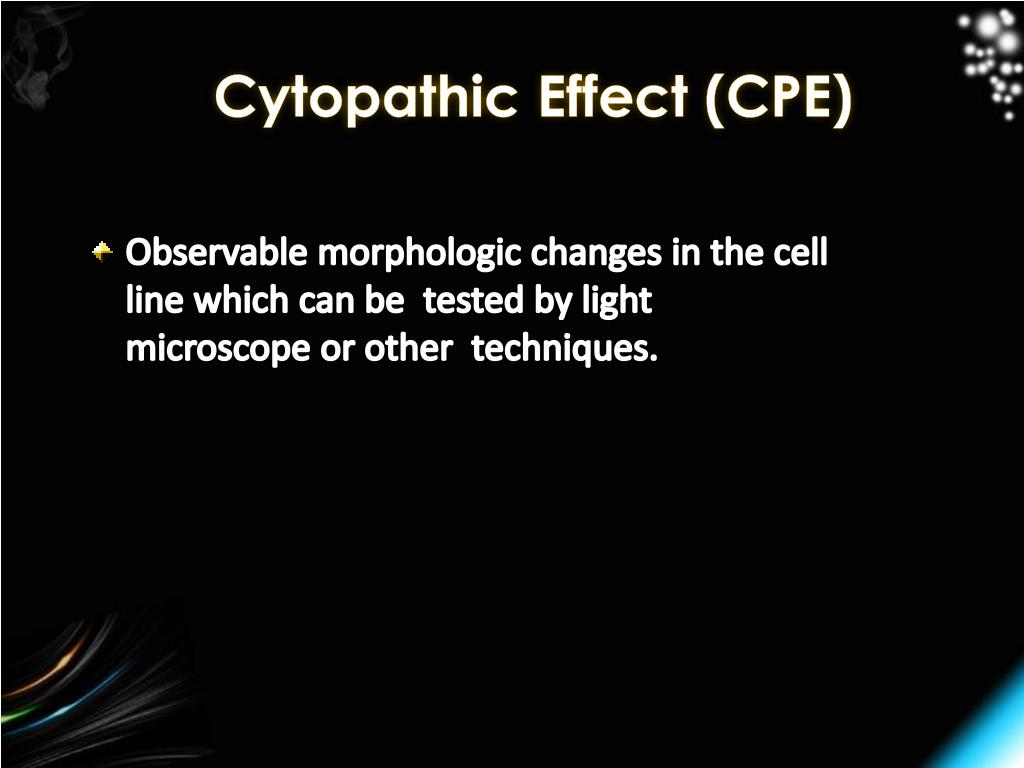 Cytopathic Effect (CPE)

Observable morphologic changes in the cell line which can be tested by light microscope or other techniques.